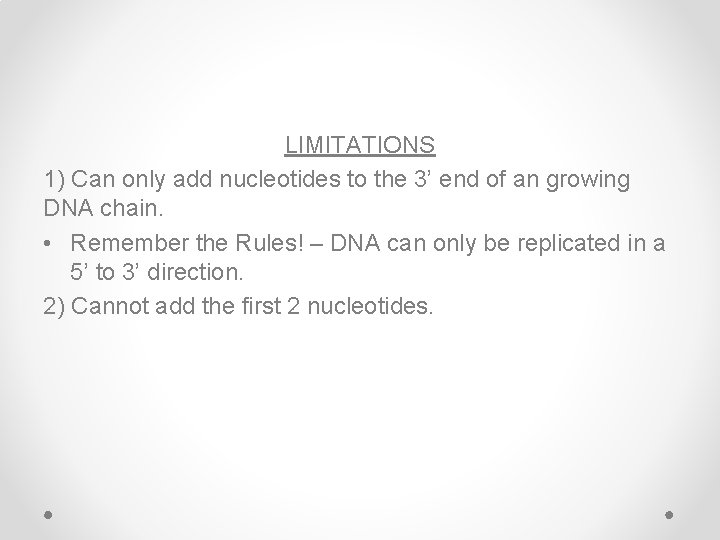 LIMITATIONS

1) Can only add nucleotides to the 3’ end of an growing DNA chain.

• Remember the Rules! – DNA can only be replicated in a 5’ to 3’ direction.

2) Cannot add the first 2 nucleotides.